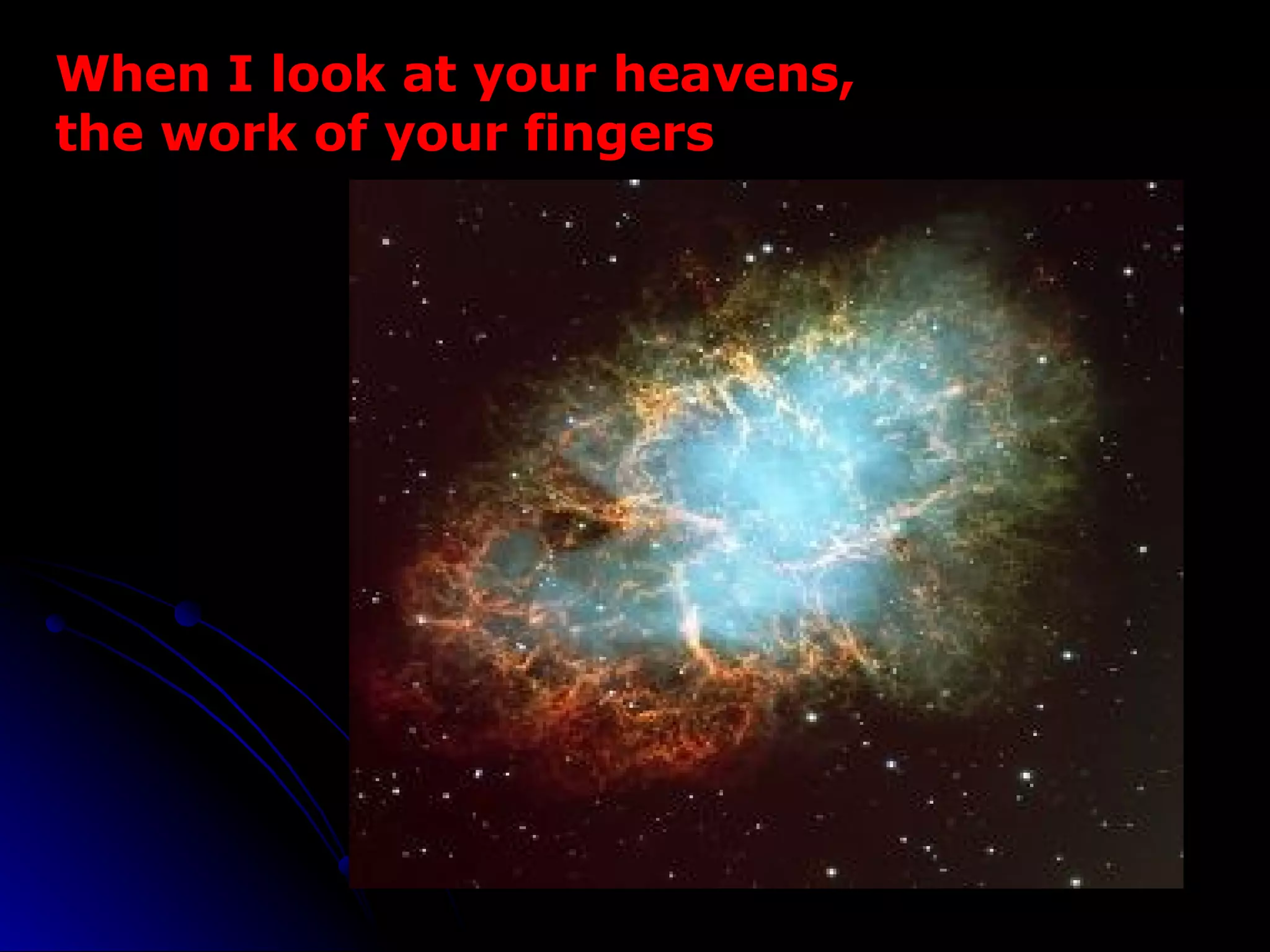 When I look at your heavens,
the work of your fingers